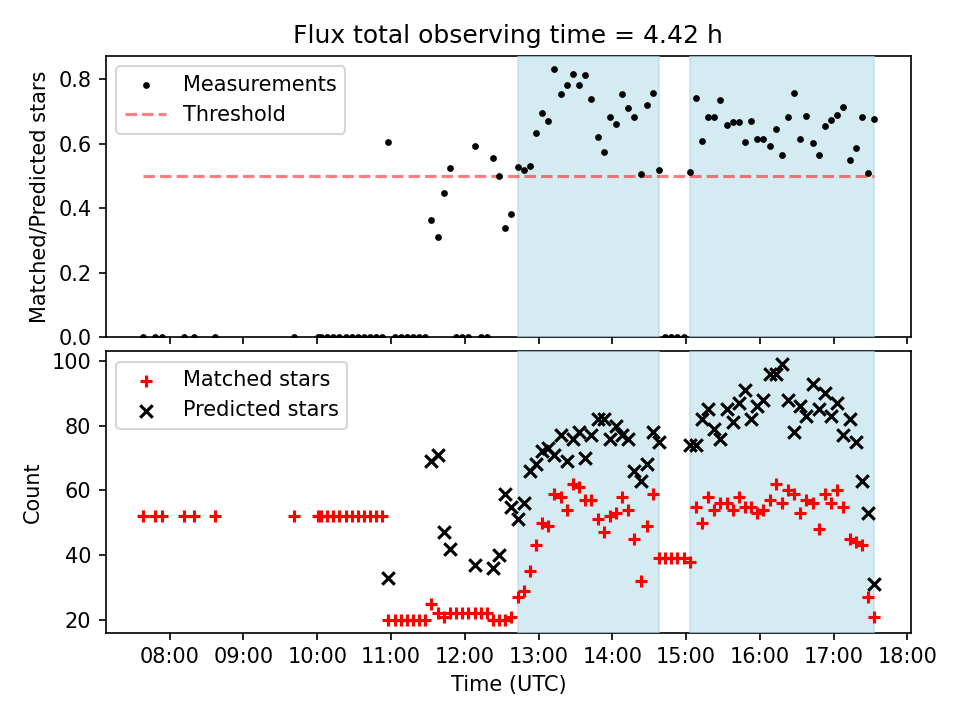 Flux total observing time = 4.42 h

Measurements
Threshold

Matched/Predicted stars

0.8
0.6
0.4
0.2
0.0

Matched stars
Predicted stars

Count

100
80
60
40
20

08:00 09:00 10:00 11:00 12:00 13:00 14:00 15:00 16:00 17:00 18:00

Time (UTC)